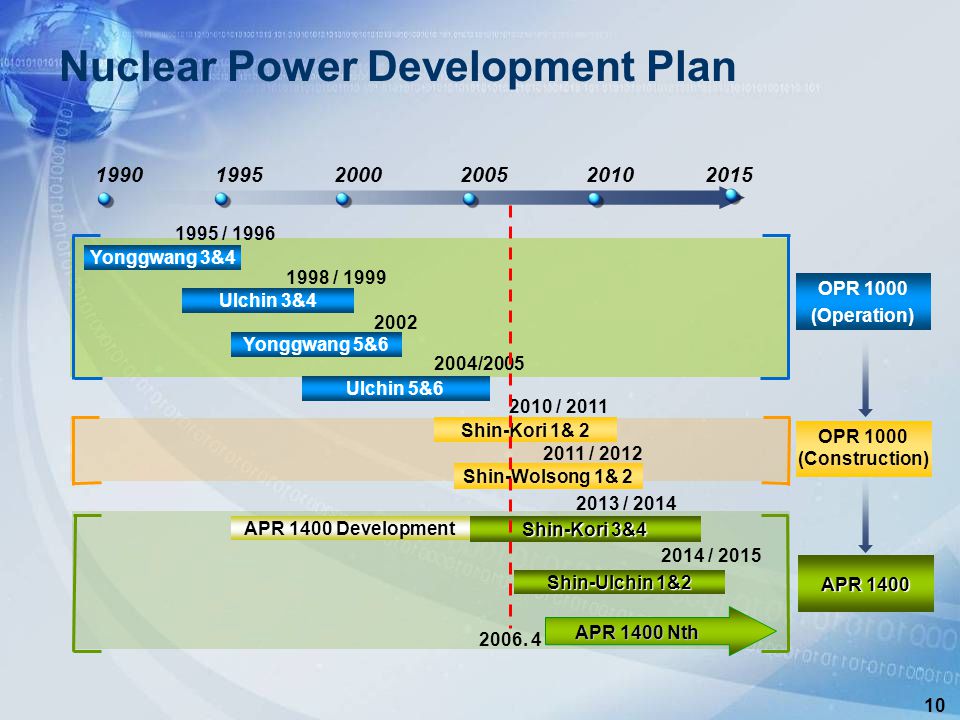 Nuclear Power Development Plan

1990 1995 2000 2005 2010 2015

1995 / 1996
Yonggwang 3&4
1998 / 1999
Ulchin 3&4
2002
Yonggwang 5&6
2004/2005
Ulchin 5&6

OPR 1000
(Operation)

2010 / 2011
Shin-Kori 1& 2
2011 / 2012
Shin-Wolsong 1& 2

OPR 1000
(Construction)

2013 / 2014
APR 1400 Development
Shin-Kori 3&4
2014 / 2015
Shin-Ulchin 1&2
2006. 4
APR 1400 Nth

APR 1400

10